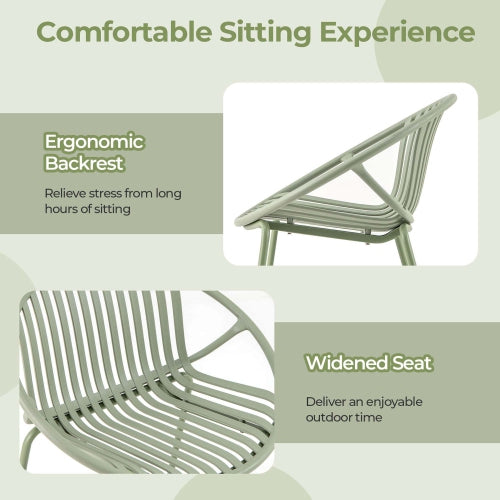 Comfortable Sitting Experience

Ergonomic Backrest

Relieve stress from long hours of sitting

Widened Seat

Deliver an enjoyable outdoor time